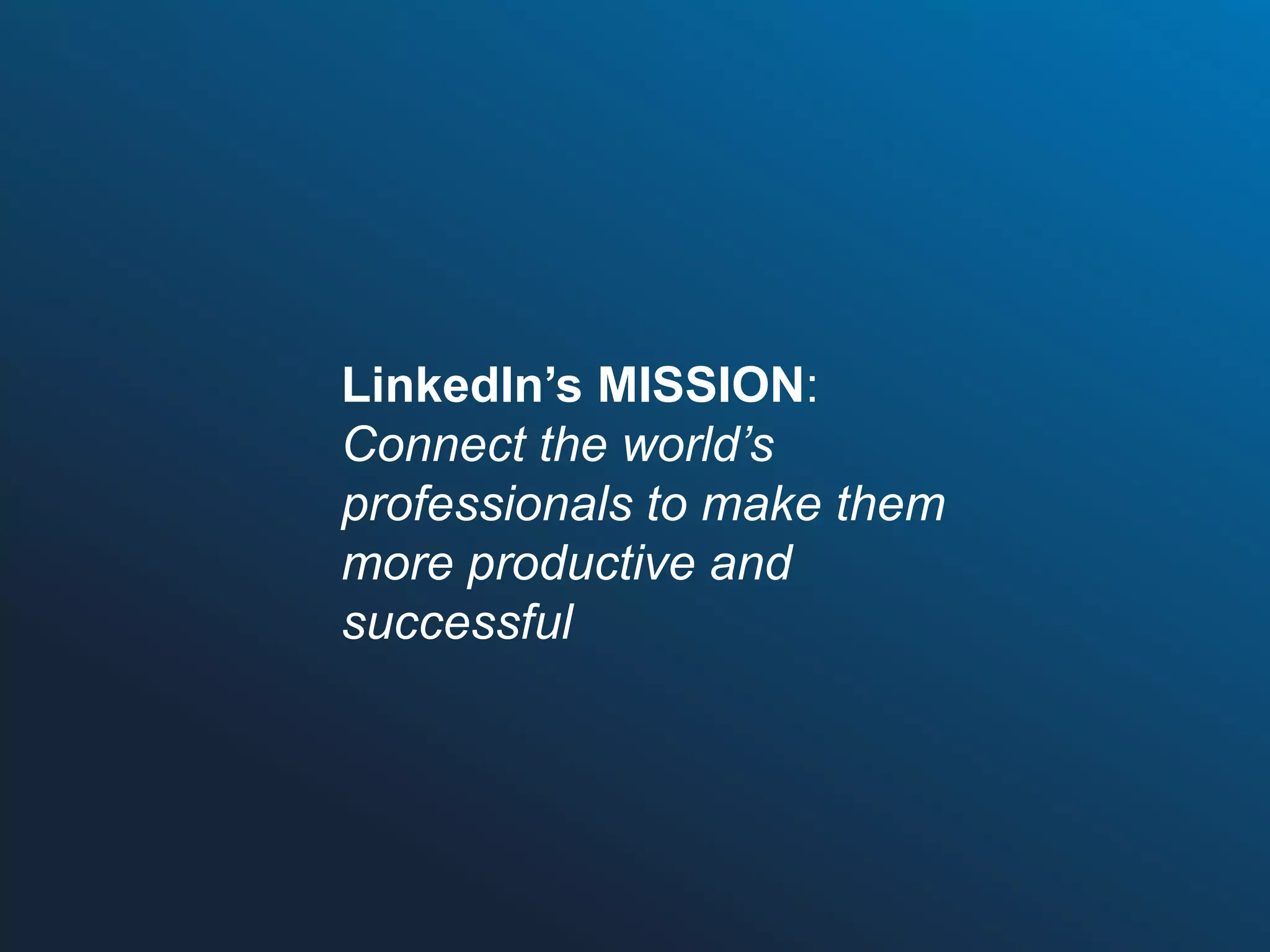 LinkedIn’s MISSION:
Connect the world’s professionals to make them more productive and successful